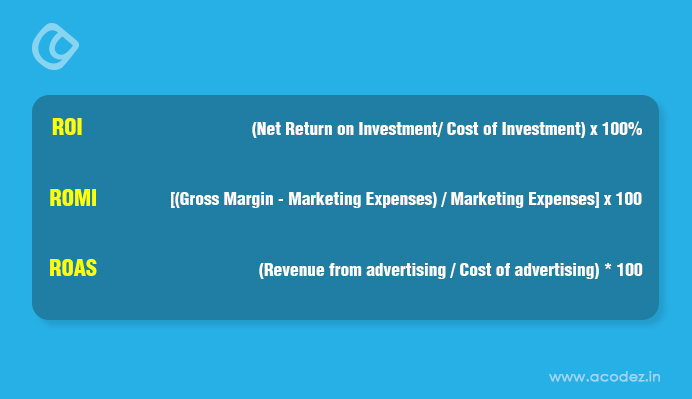 ROI (Net Return on Investment/ Cost of Investment) x 100%

ROMI [(Gross Margin - Marketing Expenses) / Marketing Expenses] x 100

ROAS (Revenue from advertising / Cost of advertising) * 100

www.acodez.in